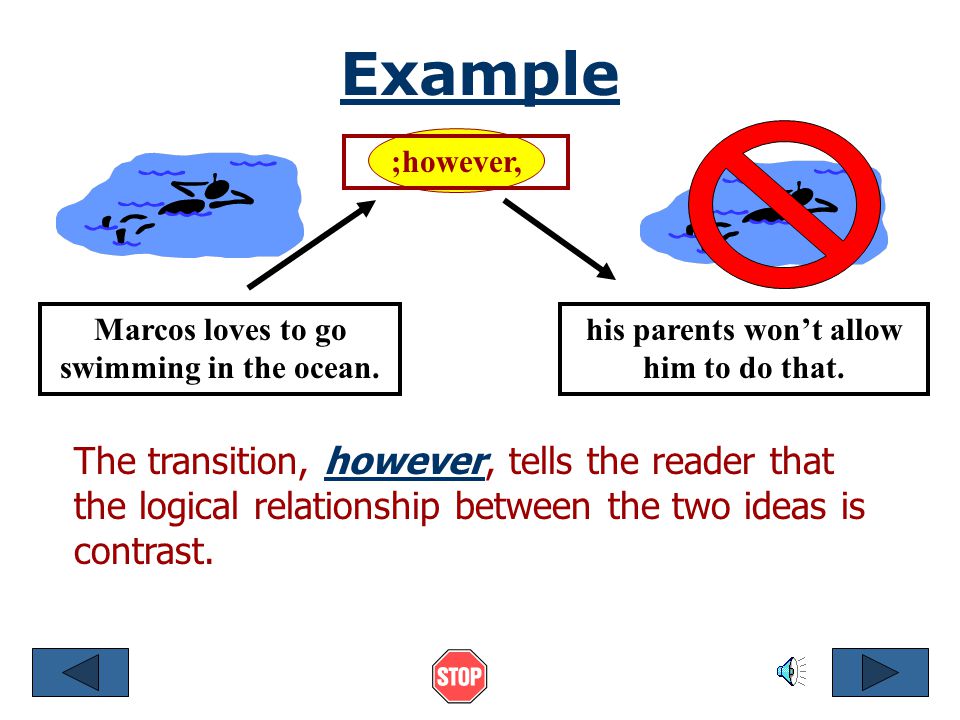 Example

;however,

Marcos loves to go swimming in the ocean.

his parents won't allow him to do that.

The transition, however, tells the reader that the logical relationship between the two ideas is contrast.

STOP